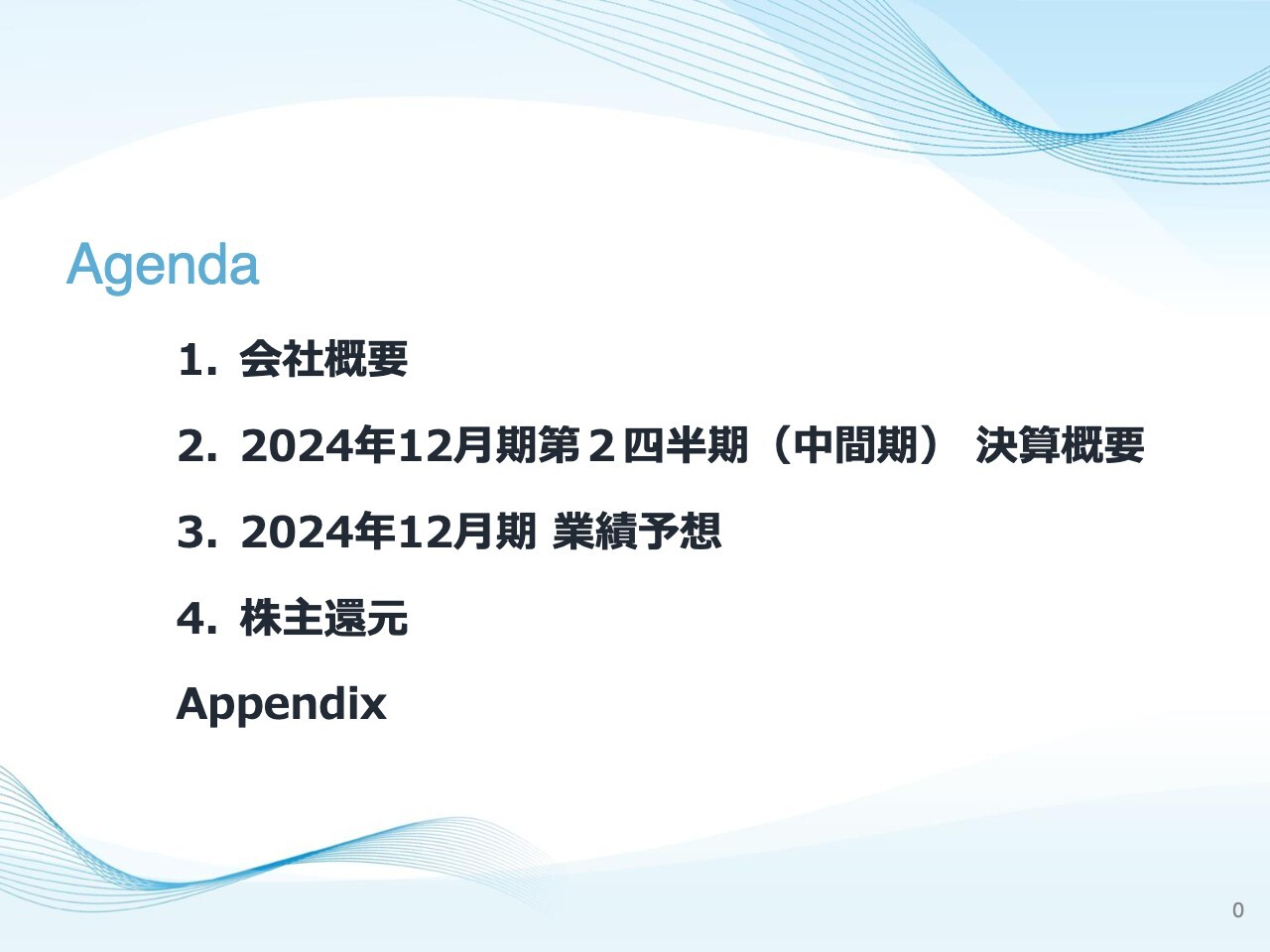 Agenda

1. 会社概要

2. 2024年12月期第２四半期（中間期） 決算概要

3. 2024年12月期 業績予想

4. 株主還元

Appendix

0